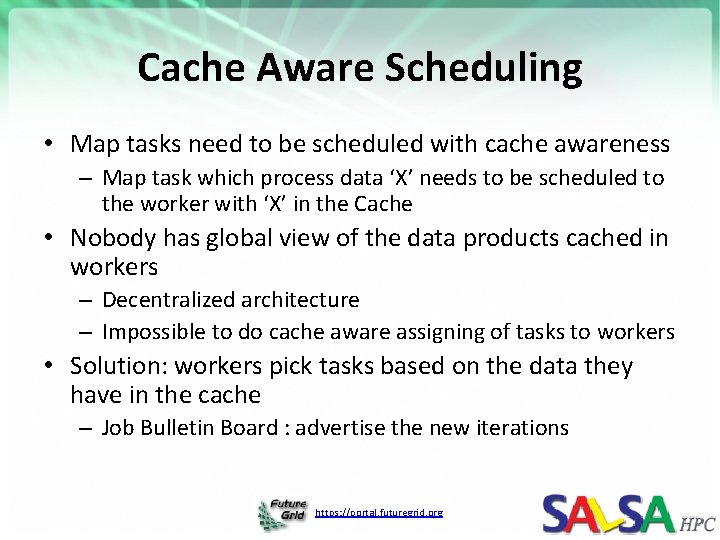 Cache Aware Scheduling

• Map tasks need to be scheduled with cache awareness
– Map task which process data ‘X’ needs to be scheduled to the worker with ‘X’ in the Cache

• Nobody has global view of the data products cached in workers
– Decentralized architecture
– Impossible to do cache aware assigning of tasks to workers

• Solution: workers pick tasks based on the data they have in the cache
– Job Bulletin Board : advertise the new iterations

Future Grid https://portal.futuregrid.org

SALSA HPC